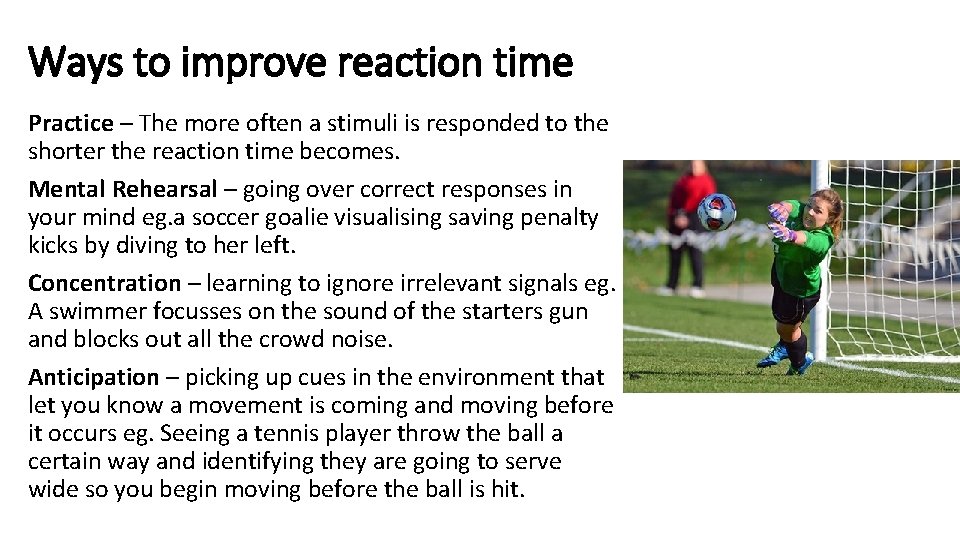 Ways to improve reaction time

Practice – The more often a stimuli is responded to the shorter the reaction time becomes.

Mental Rehearsal – going over correct responses in your mind eg.a soccer goalie visualising saving penalty kicks by diving to her left.

Concentration – learning to ignore irrelevant signals eg. A swimmer focusses on the sound of the starters gun and blocks out all the crowd noise.

Anticipation – picking up cues in the environment that let you know a movement is coming and moving before it occurs eg. Seeing a tennis player throw the ball a certain way and identifying they are going to serve wide so you begin moving before the ball is hit.